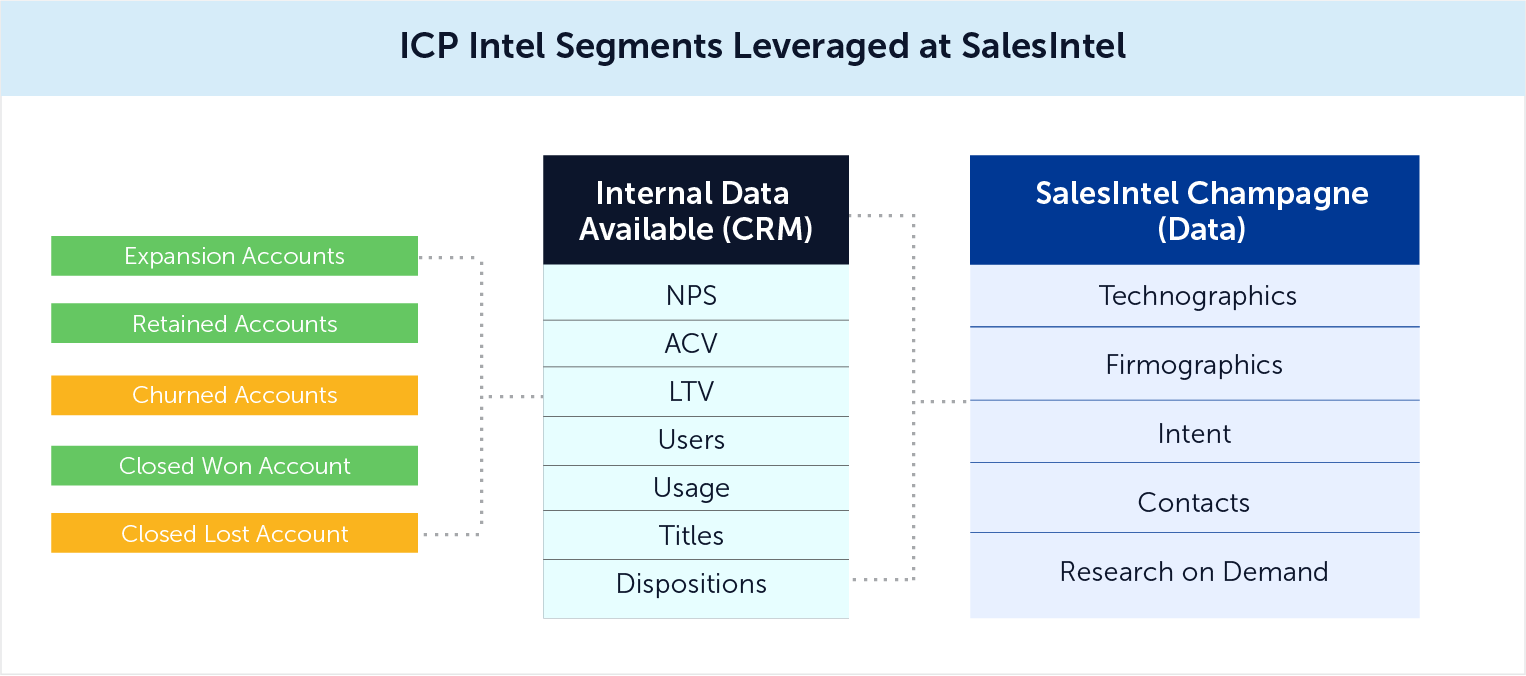 ICP Intel Segments Leveraged at SalesIntel

Expansion Accounts
Retained Accounts
Churned Accounts
Closed Won Account
Closed Lost Account

Internal Data Available (CRM)

NPS
ACV
LTV
Users
Usage
Titles
Dispositions

SalesIntel Champagne (Data)

Technographics
Firmographics
Intent
Contacts
Research on Demand